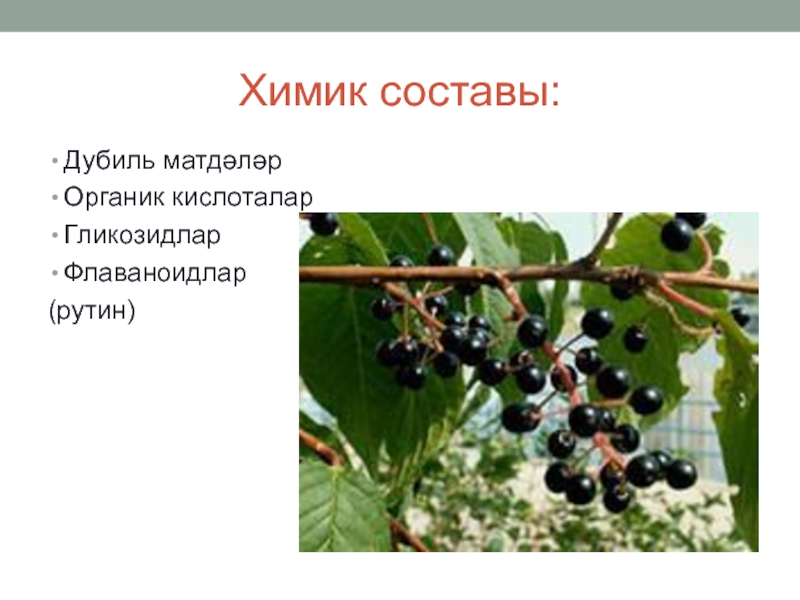 Химик составы:

• Дубиль матдәләр
• Органик кислоталар
• Гликозидлар
• Флаваноидлар
(рутин)